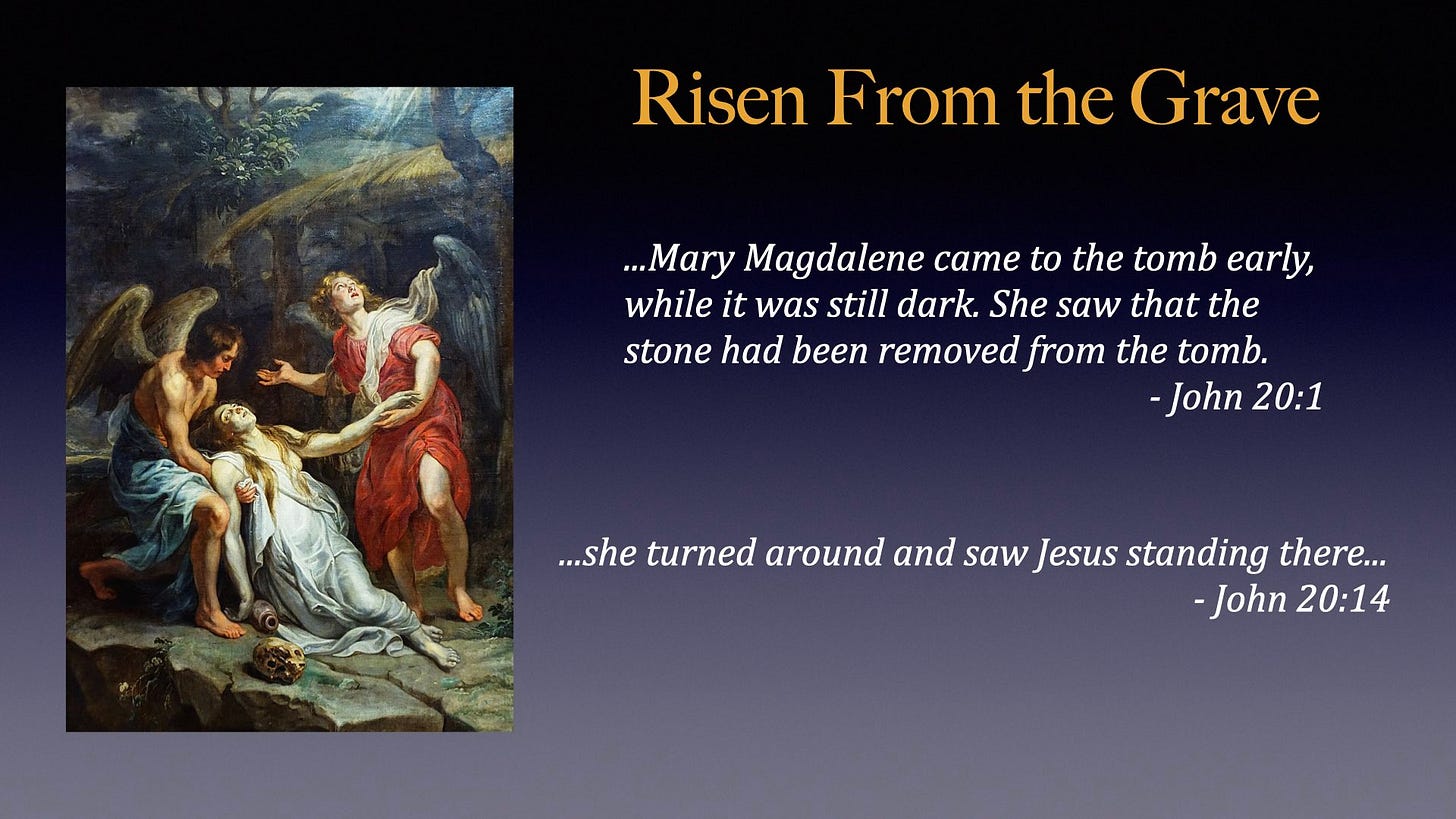 Risen From the Grave

...Mary Magdalene came to the tomb early, while it was still dark. She saw that the stone had been removed from the tomb.
- John 20:1

...she turned around and saw Jesus standing there...
- John 20:14